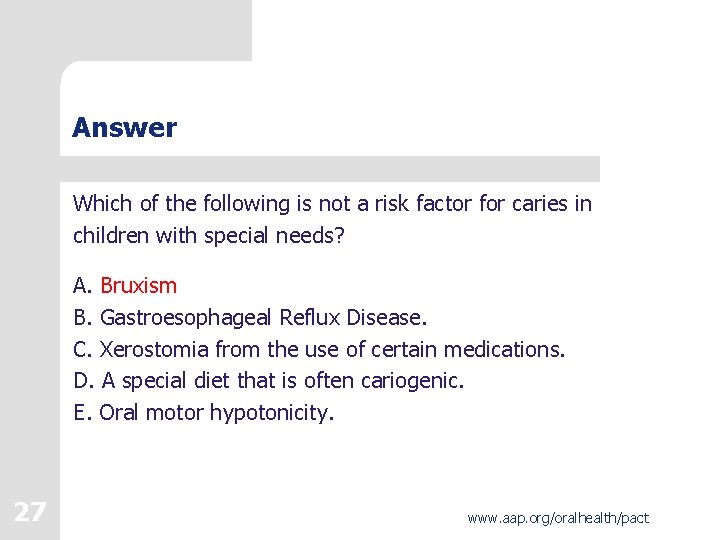 Answer

Which of the following is not a risk factor for caries in children with special needs?

A. Bruxism
B. Gastroesophageal Reflux Disease.
C. Xerostomia from the use of certain medications.
D. A special diet that is often cariogenic.
E. Oral motor hypotonicity.

27

www.aap.org/oralhealth/pact